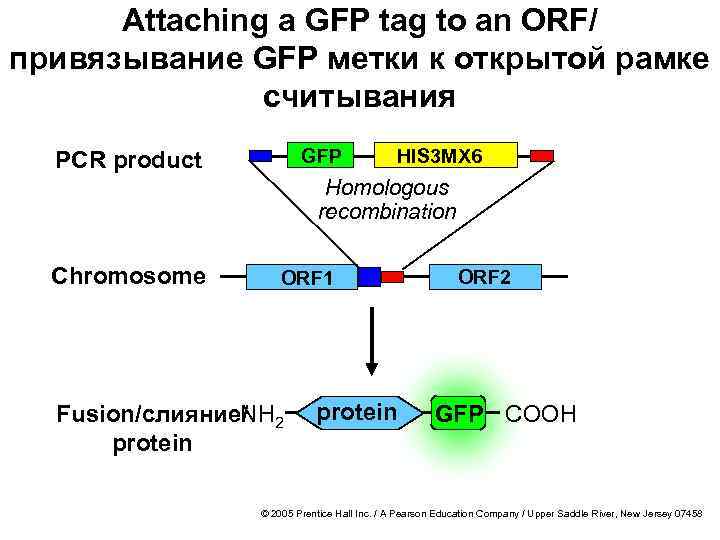 Attaching a GFP tag to an ORF/ привязывание GFP метки к открытой рамке считывания

PCR product

GFP

HIS3MX6

Homologous recombination

Chromosome

ORF1

ORF2

Fusion/слияние protein

$NH_2$

protein

GFP

COOH

© 2005 Prentice Hall Inc. / A Pearson Education Company / Upper Saddle River, New Jersey 07458